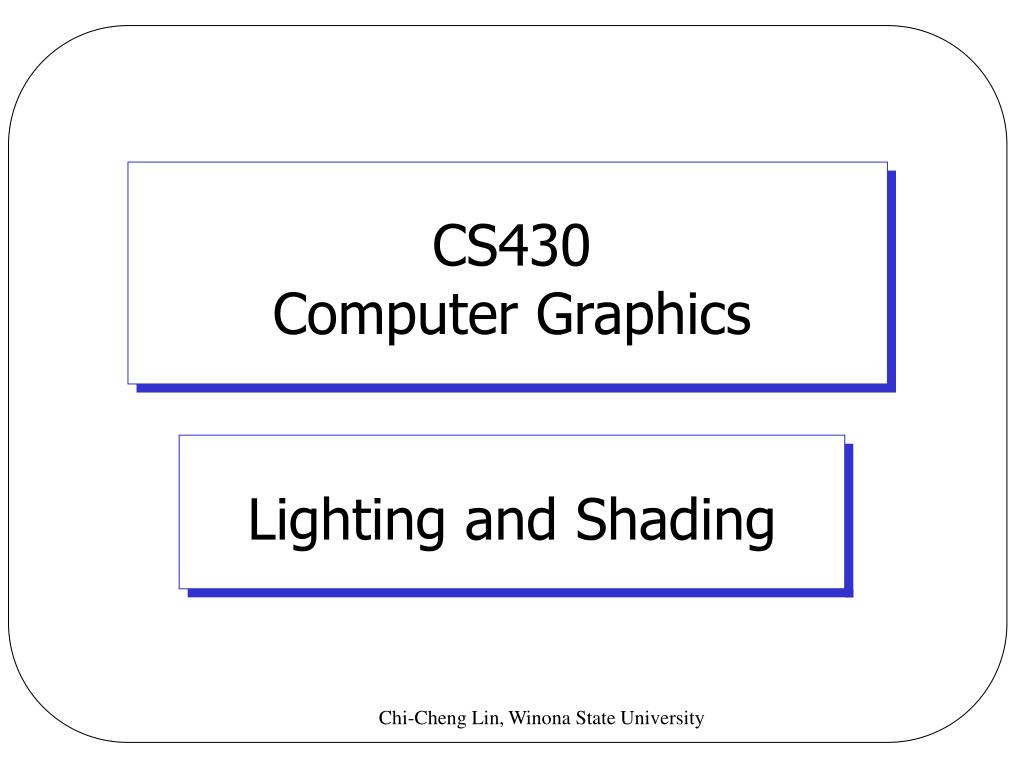 CS430
Computer Graphics

Lighting and Shading

Chi-Cheng Lin, Winona State University